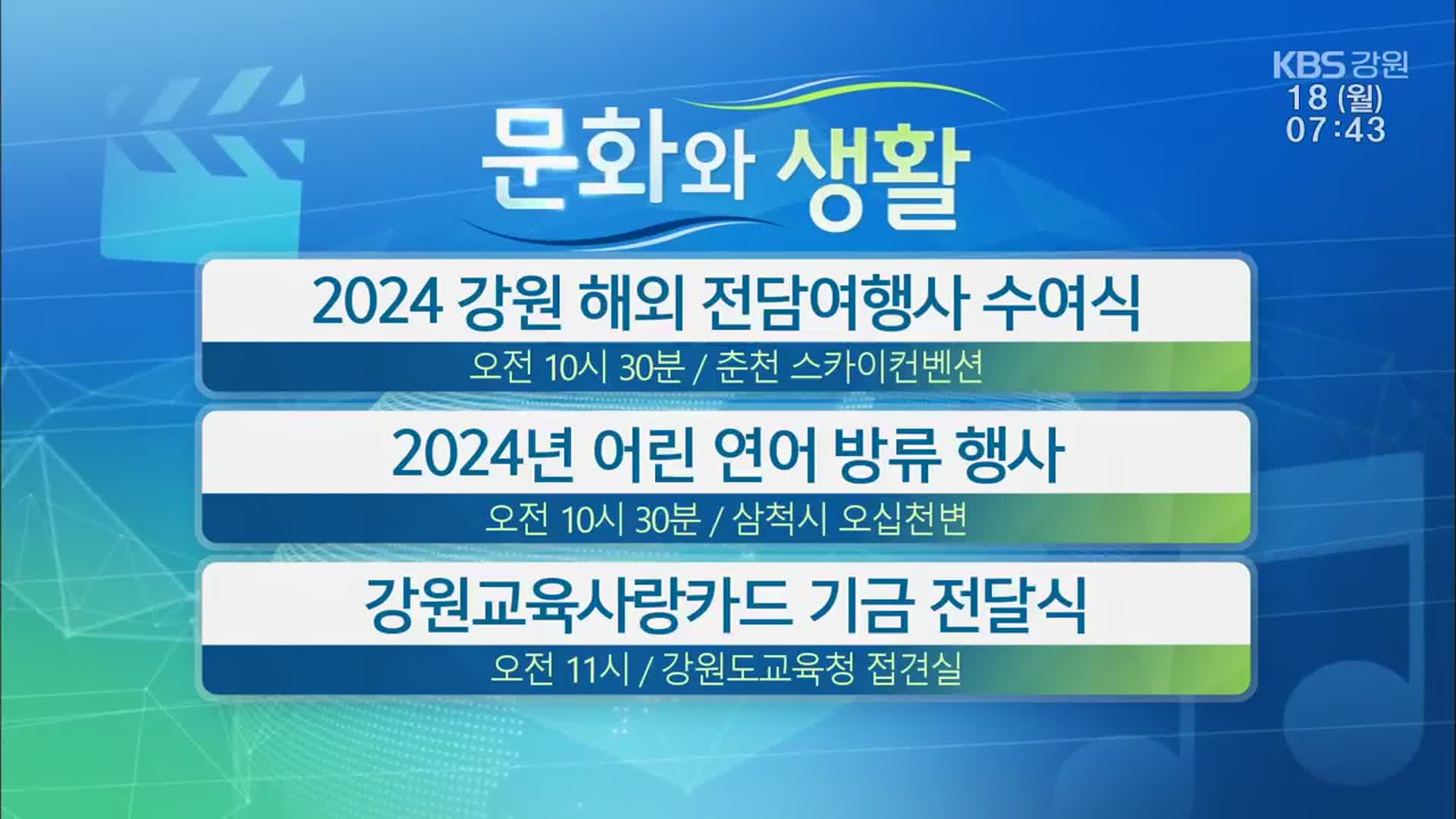 KBS 강원
18 (월)
07:43

문화와 생활

2024 강원 해외 전담여행사 수여식
오전 10시 30분 / 춘천 스카이컨벤션

2024년 어린 연어 방류 행사
오전 10시 30분 / 삼척시 오십천변

강원교육사랑카드 기금 전달식
오전 11시 / 강원도교육청 접견실